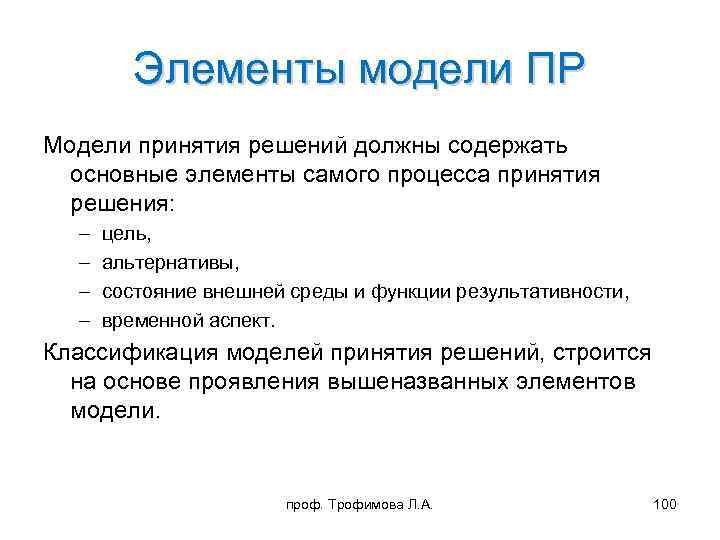 Элементы модели ПР

Модели принятия решений должны содержать основные элементы самого процесса принятия решения:

– цель,
– альтернативы,
– состояние внешней среды и функции результативности,
– временной аспект.

Классификация моделей принятия решений, строится на основе проявления вышеназванных элементов модели.

проф. Трофимова Л.А.

100